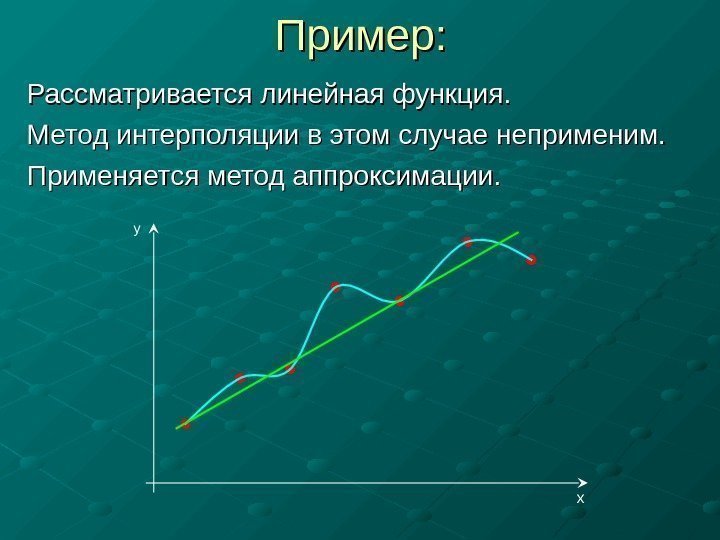 Пример:

Рассматривается линейная функция.

Метод интерполяции в этом случае неприменим.

Применяется метод аппроксимации.

y

x